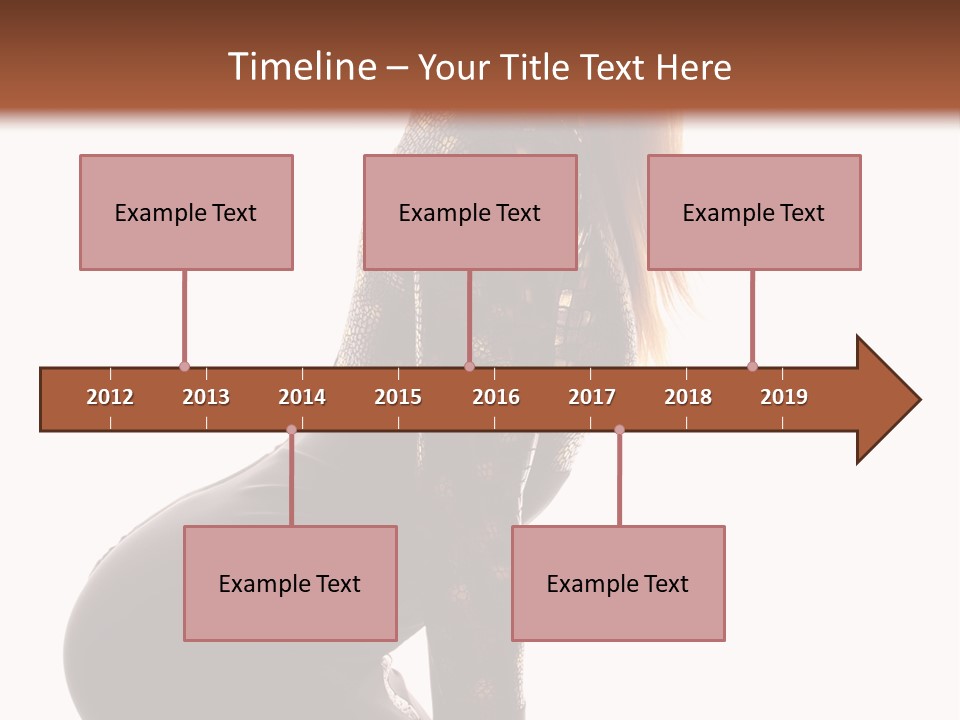 Timeline – Your Title Text Here

Example Text

Example Text

Example Text

2012 2013 2014 2015 2016 2017 2018 2019

Example Text

Example Text